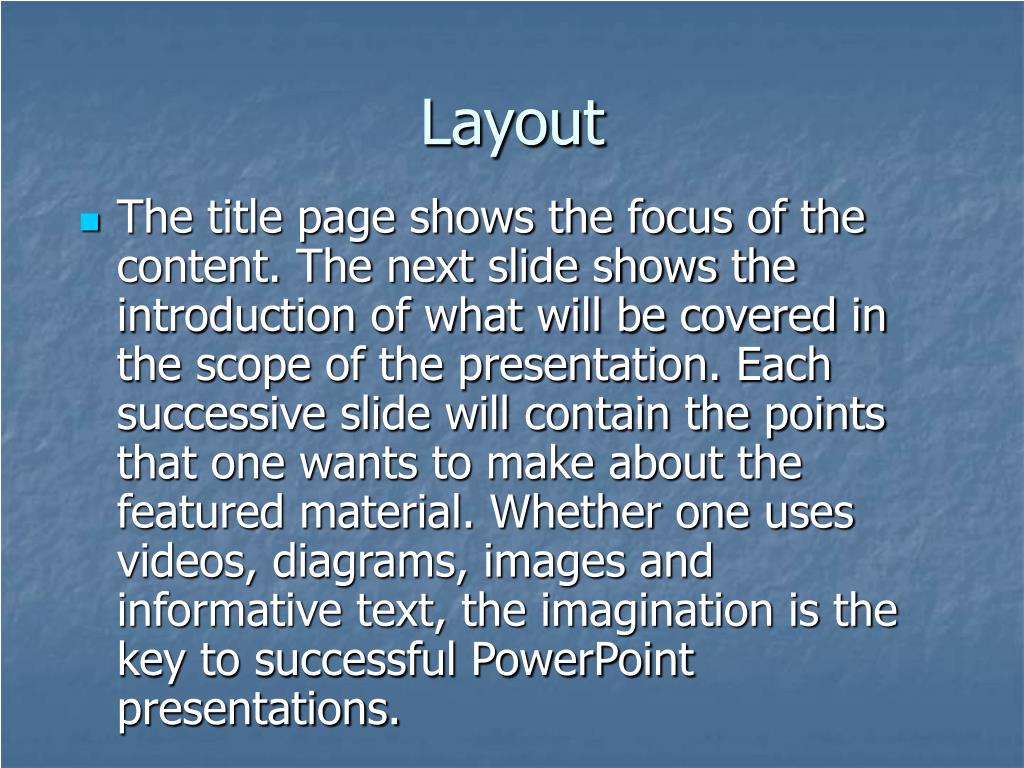 Layout

The title page shows the focus of the content. The next slide shows the introduction of what will be covered in the scope of the presentation. Each successive slide will contain the points that one wants to make about the featured material. Whether one uses videos, diagrams, images and informative text, the imagination is the key to successful PowerPoint presentations.